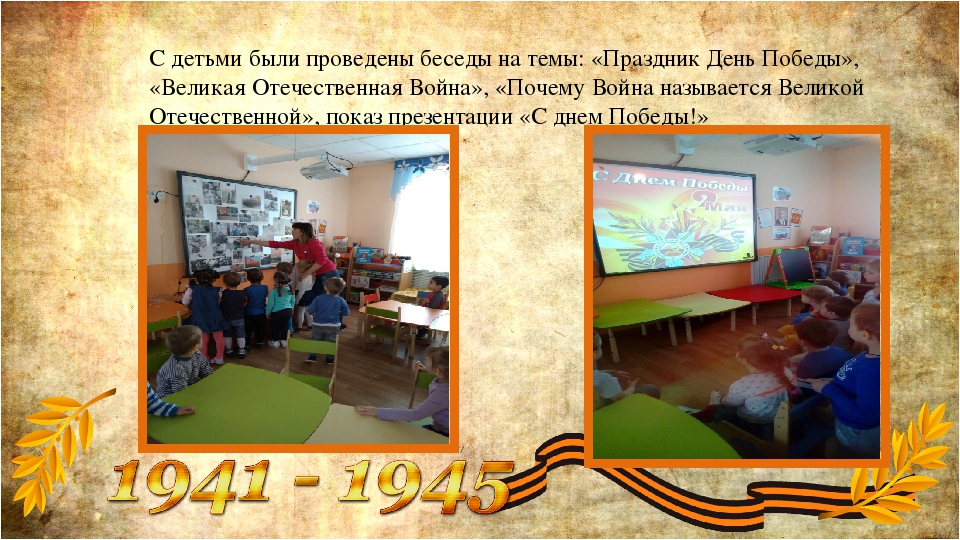 С детьми были проведены беседы на темы: «Праздник День Победы», «Великая Отечественная Война», «Почему Война называется Великой Отечественной», показ презентации «С днем Победы!»

С Днем Победы
9 Мая

1941 - 1945